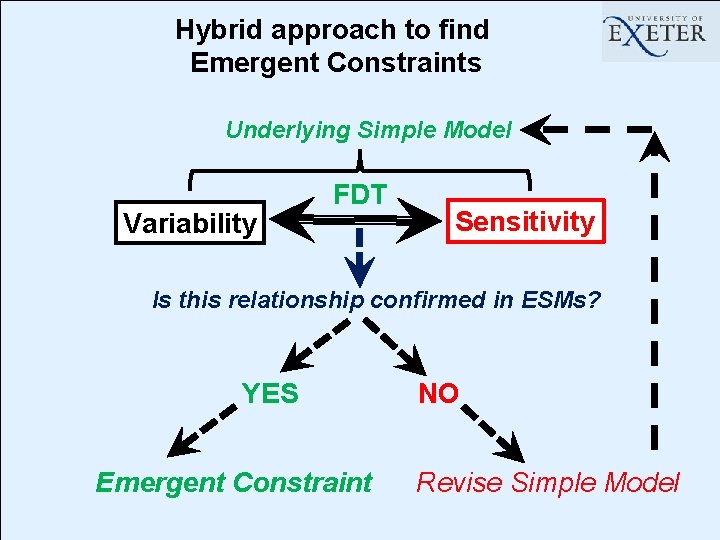 Hybrid approach to find Emergent Constraints

UNIVERSITY OF EXETER

Underlying Simple Model

FDT

Variability

Sensitivity

Is this relationship confirmed in ESMs?

YES

NO

Emergent Constraint

Revise Simple Model